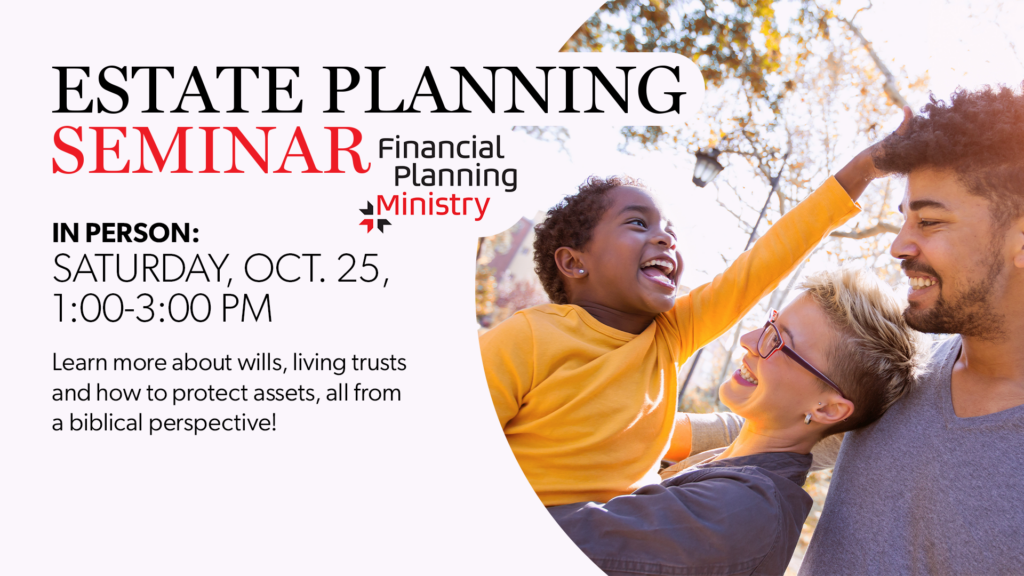 ESTATE PLANNING
SEMINAR

Financial Planning Ministry

IN PERSON:
SATURDAY, OCT. 25, 1:00-3:00 PM

Learn more about wills, living trusts and how to protect assets, all from a biblical perspective!